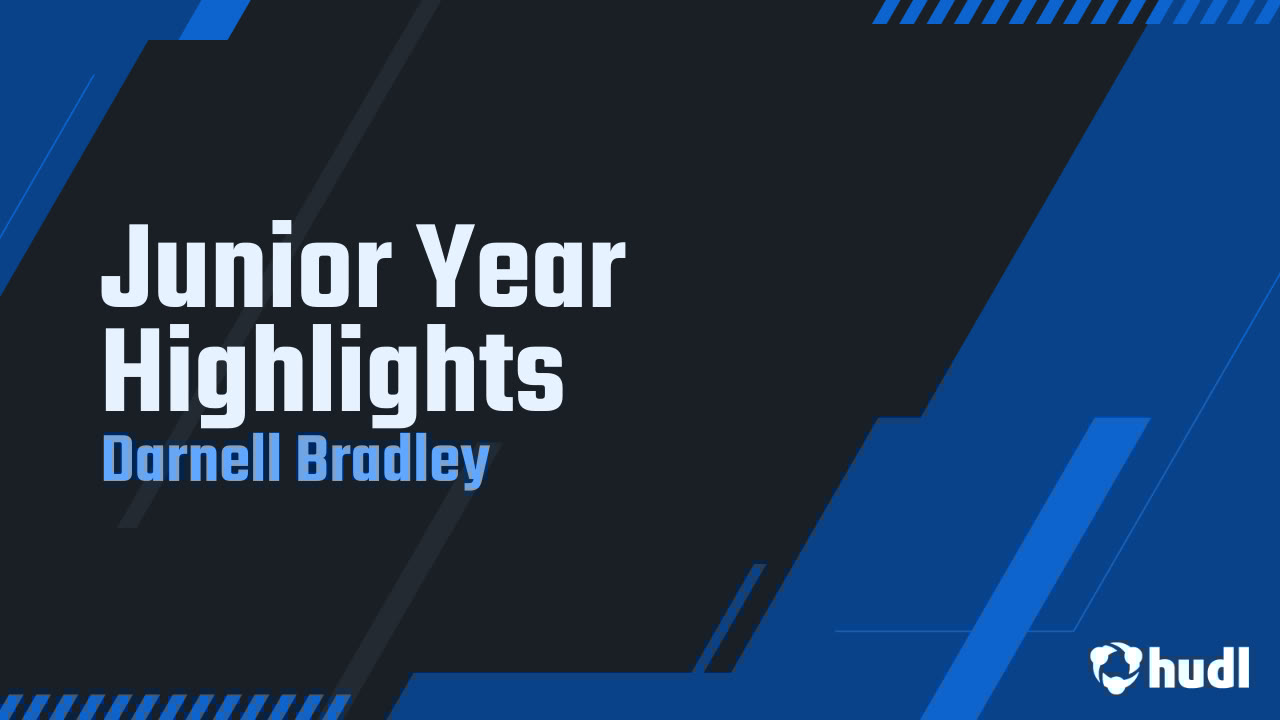 Junior Year Highlights
Darnell Bradley

hudl